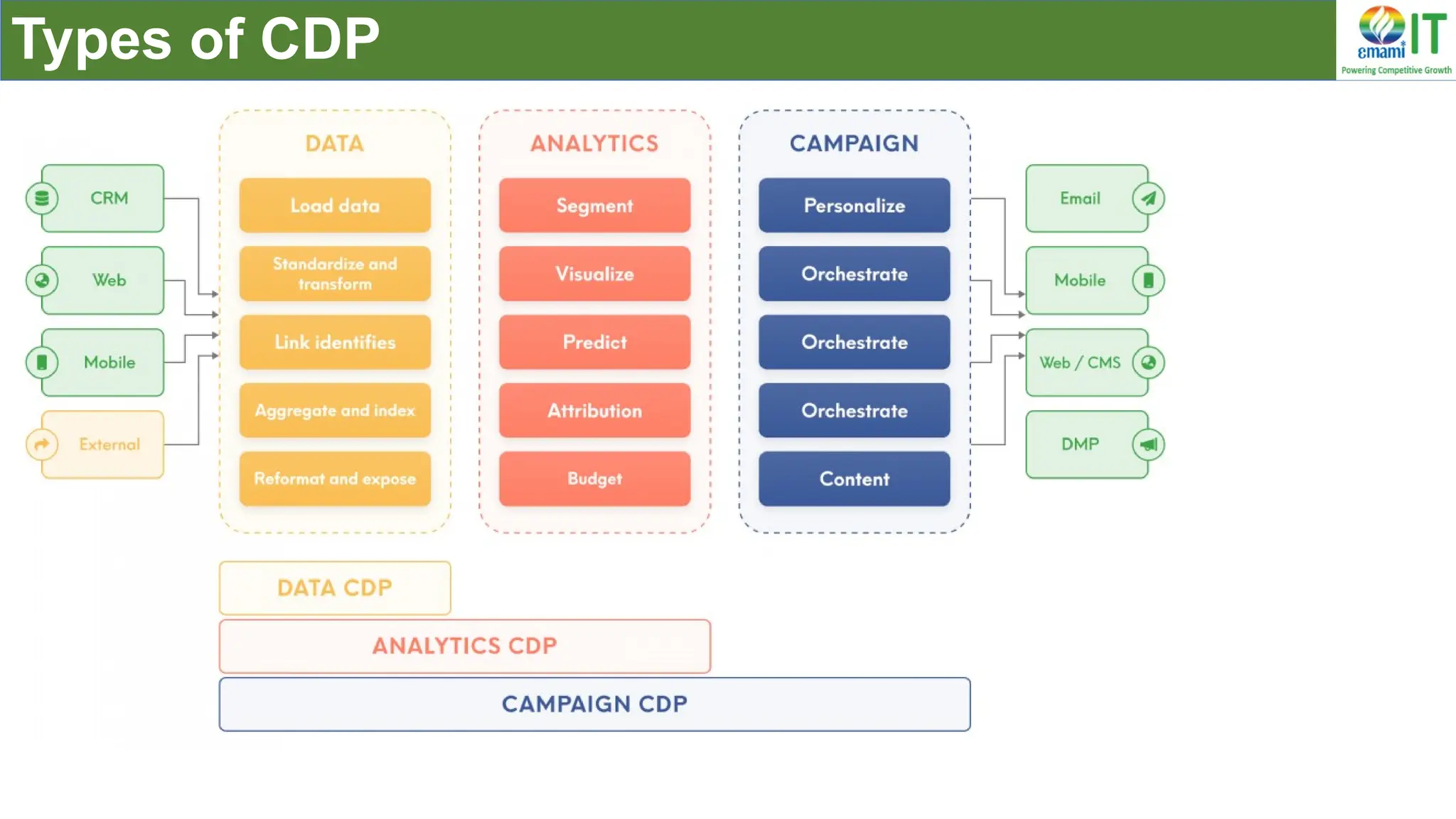 Types of CDP

emami IT
Powering Competitive Growth

CRM
Web
Mobile
External

DATA
Load data
Standardize and transform
Link identifies
Aggregate and index
Reformat and expose

ANALYTICS
Segment
Visualize
Predict
Attribution
Budget

CAMPAIGN
Personalize
Orchestrate
Orchestrate
Orchestrate
Content

Email
Mobile
Web / CMS
DMP

DATA CDP
ANALYTICS CDP
CAMPAIGN CDP